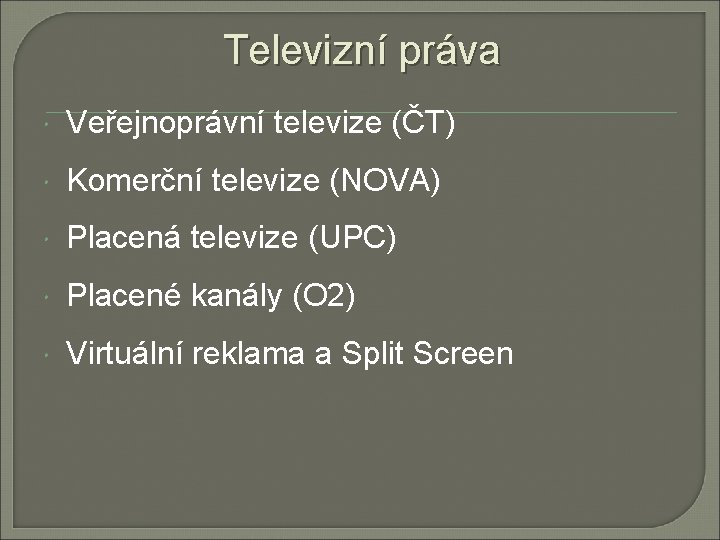 Televizní práva

Veřejnoprávní televize (ČT)

Komerční televize (NOVA)

Placená televize (UPC)

Placené kanály (O2)

Virtuální reklama a Split Screen